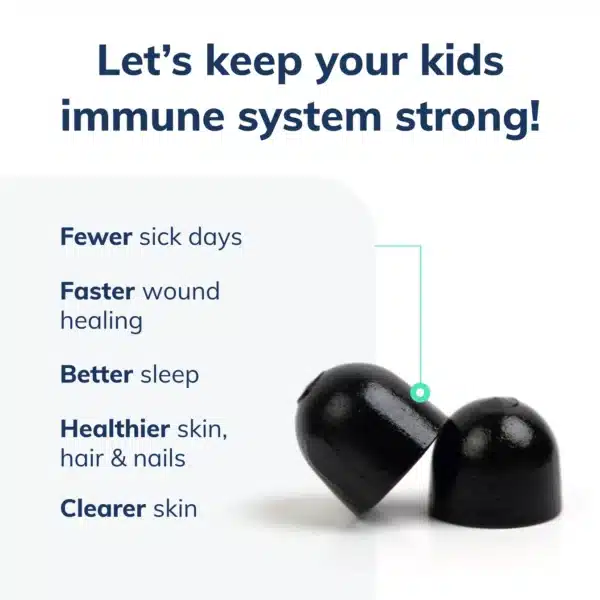 Let's keep your kids immune system strong!

Fewer sick days

Faster wound healing

Better sleep

Healthier skin, hair & nails

Clearer skin